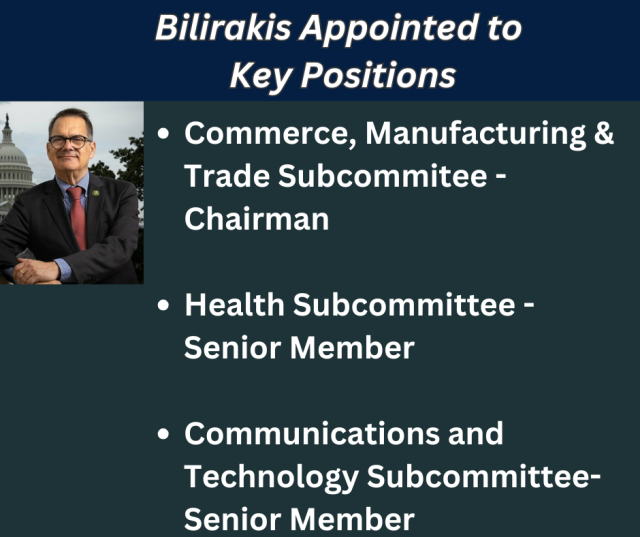 Bilirakis Appointed to Key Positions

• Commerce, Manufacturing & Trade Subcommitee - Chairman

• Health Subcommittee - Senior Member

• Communications and Technology Subcommittee- Senior Member